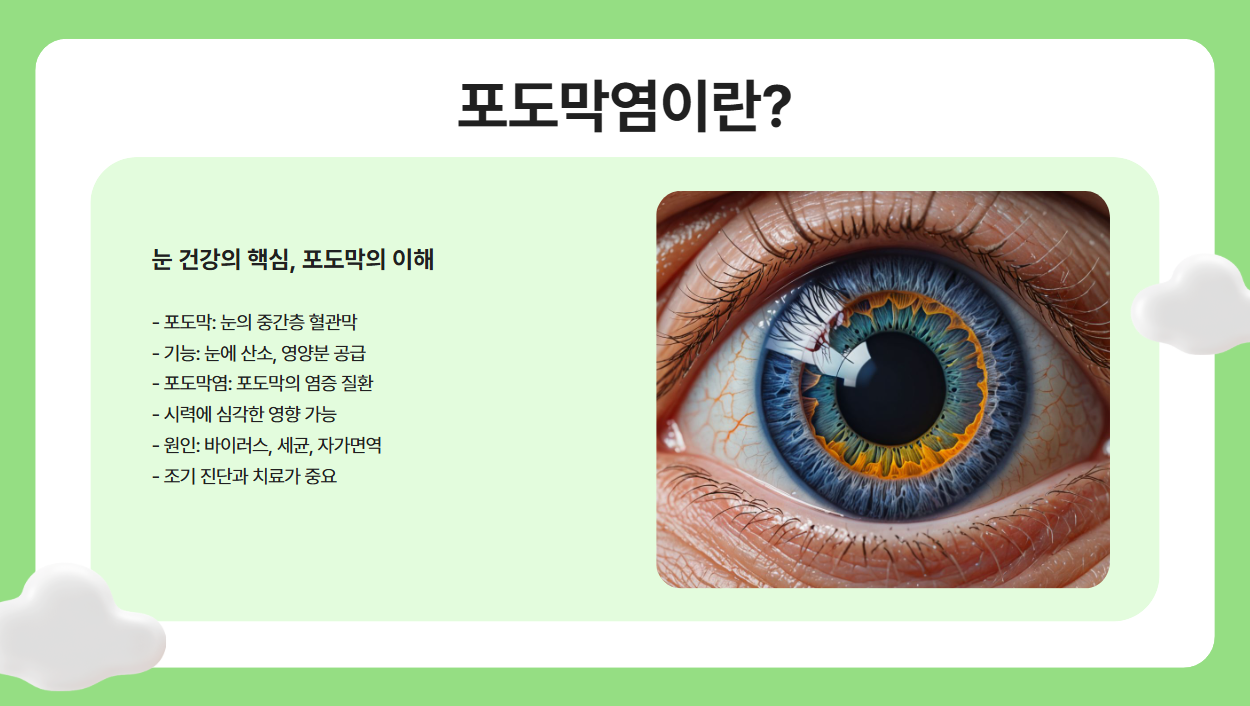 포도막염이란?

눈 건강의 핵심, 포도막의 이해

- 포도막: 눈의 중간층 혈관막
- 기능: 눈에 산소, 영양분 공급
- 포도막염: 포도막의 염증 질환
- 시력에 심각한 영향 가능
- 원인: 바이러스, 세균, 자가면역
- 조기 진단과 치료가 중요